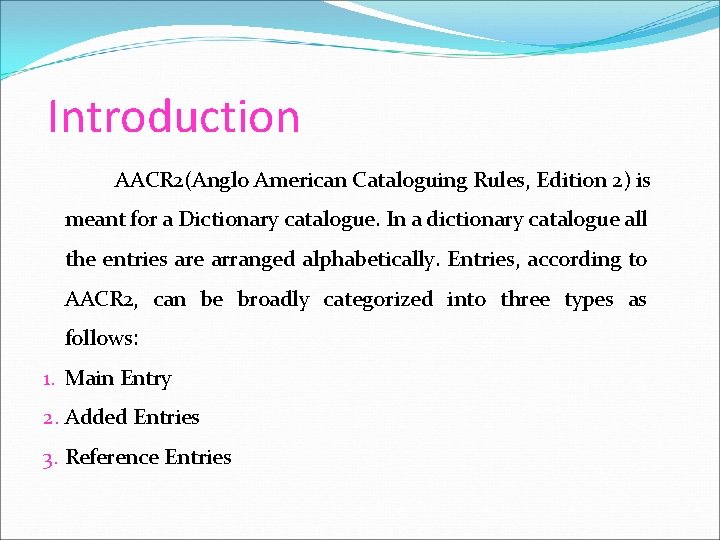 Introduction

AACR2(Anglo American Cataloguing Rules, Edition 2) is meant for a Dictionary catalogue. In a dictionary catalogue all the entries are arranged alphabetically. Entries, according to AACR2, can be broadly categorized into three types as follows:

1. Main Entry
2. Added Entries
3. Reference Entries